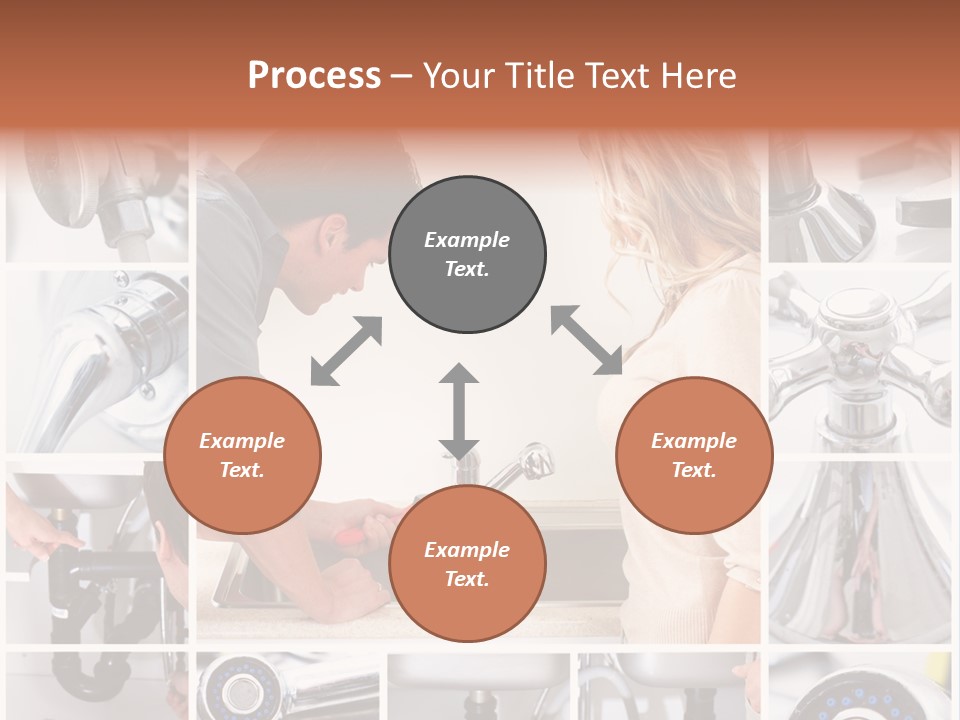 Process – Your Title Text Here

Example Text.

Example Text.

Example Text.

Example Text.